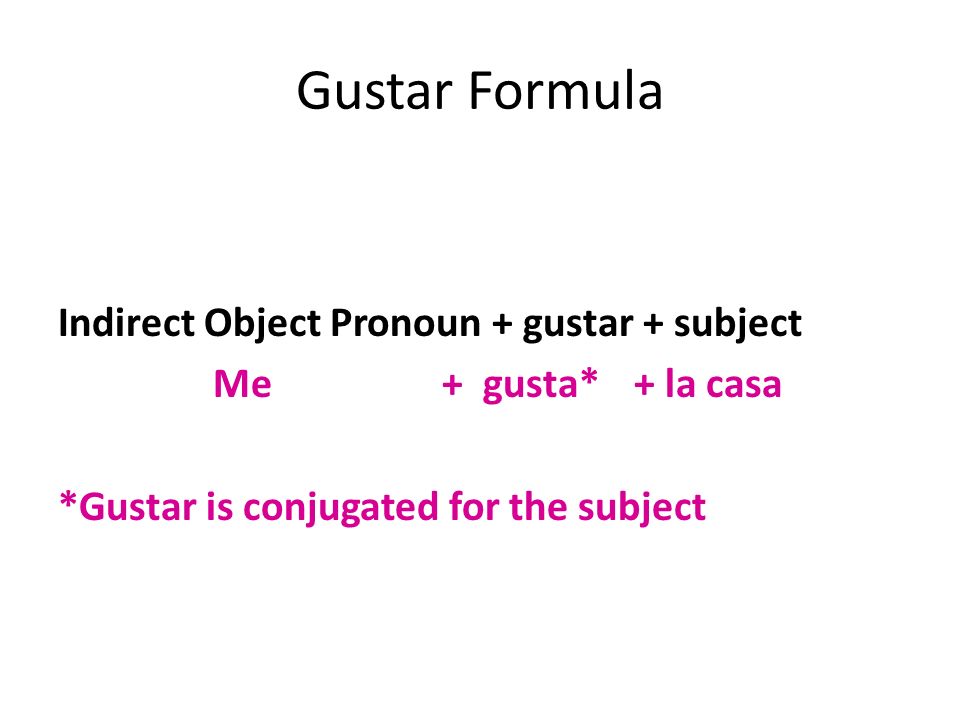 Gustar Formula

Indirect Object Pronoun + gustar + subject
Me + gusta* + la casa

*Gustar is conjugated for the subject